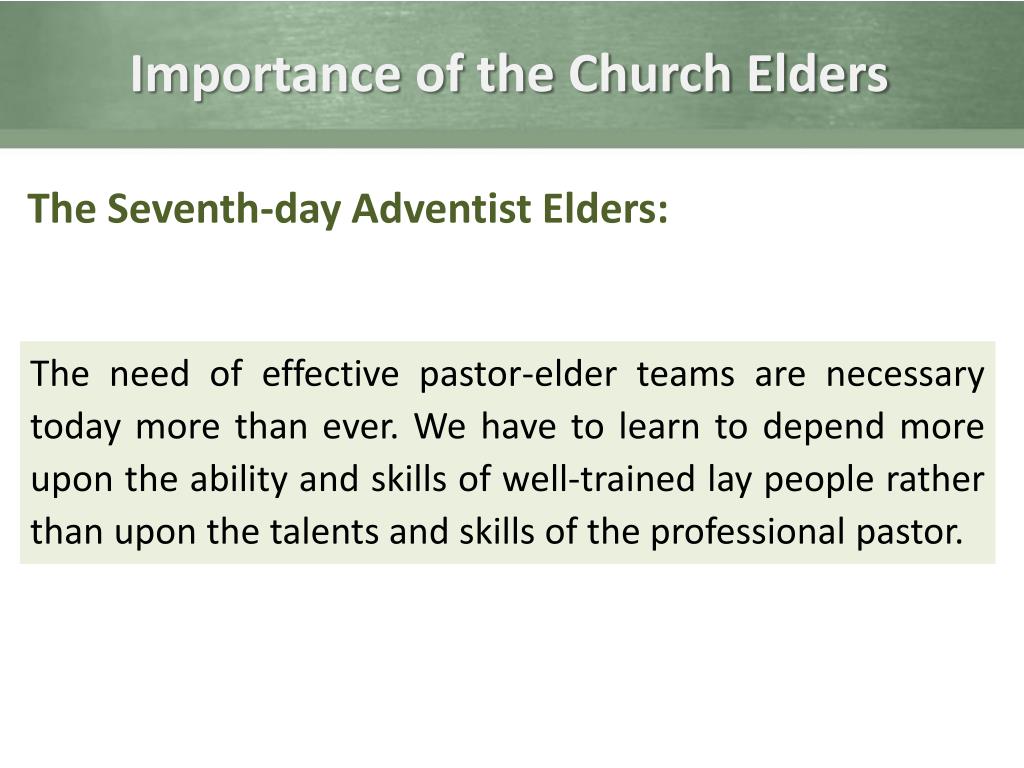 Importance of the Church Elders

The Seventh-day Adventist Elders:

The need of effective pastor-elder teams are necessary today more than ever. We have to learn to depend more upon the ability and skills of well-trained lay people rather than upon the talents and skills of the professional pastor.